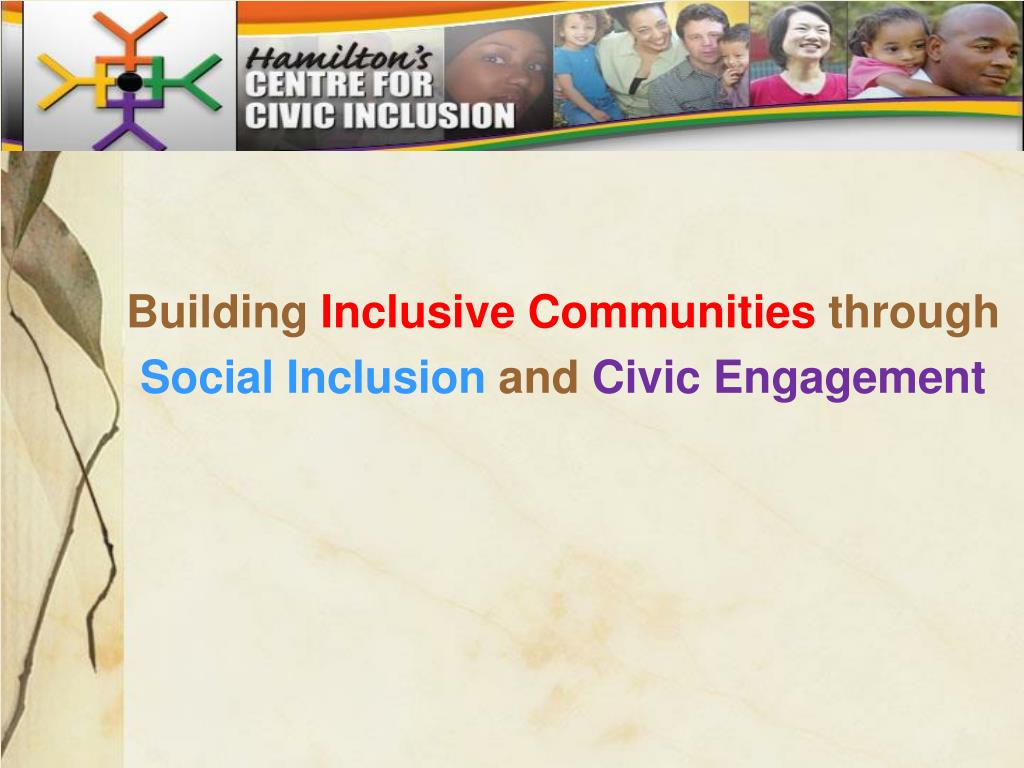 Hamilton's
CENTRE FOR
CIVIC INCLUSION

Building Inclusive Communities through Social Inclusion and Civic Engagement